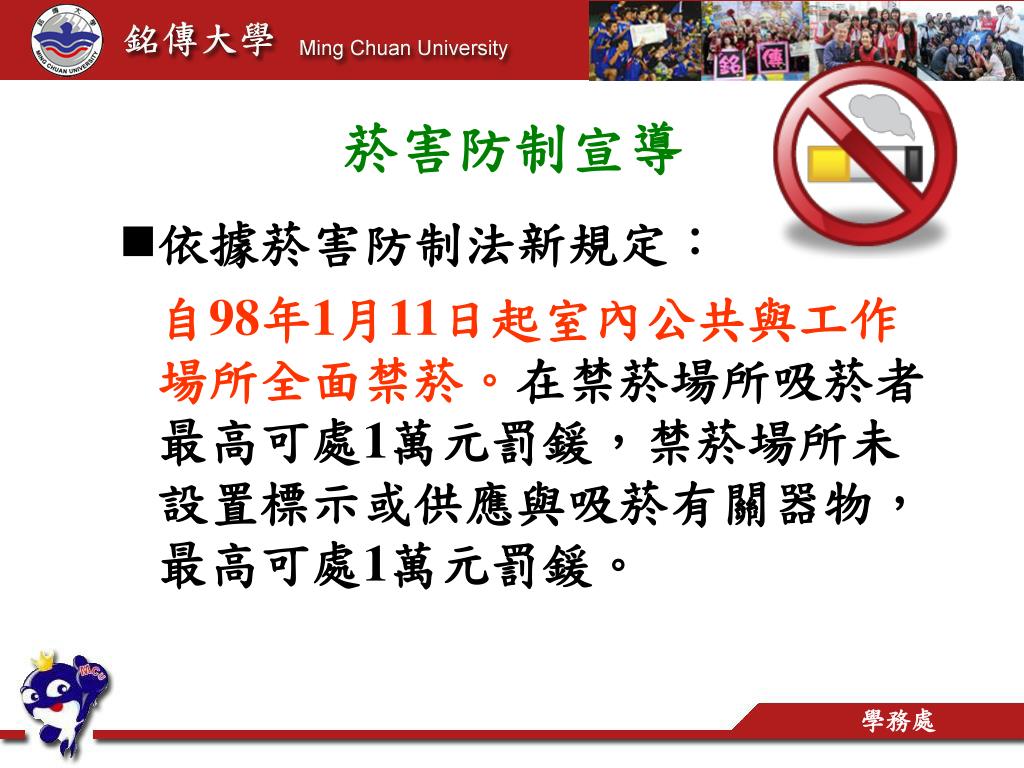 銘傳大學 Ming Chuan University

銘 傳

菸害防制宣導

■依據菸害防制法新規定：

自98年1月11日起室內公共與工作場所全面禁菸。在禁菸場所吸菸者最高可處1萬元罰鍰，禁菸場所未設置標示或供應與吸菸有關器物，最高可處1萬元罰鍰。

學務處